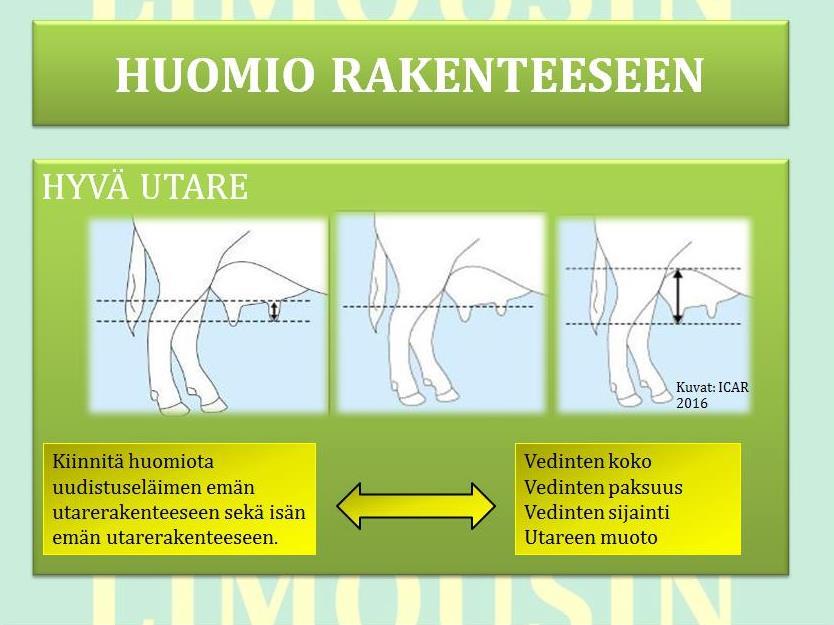 LIMOUSIN

HUOMIO RAKENTEESEEN

HYVÄ UTARE

Kuvat: ICAR 2016

Kiinnitä huomiota uudistuseläimen emän utarerakenteeseen sekä isän emän utarerakenteeseen.

Vedinten koko
Vedinten paksuus
Vedinten sijainti
Utareen muoto

LIMOUSIN